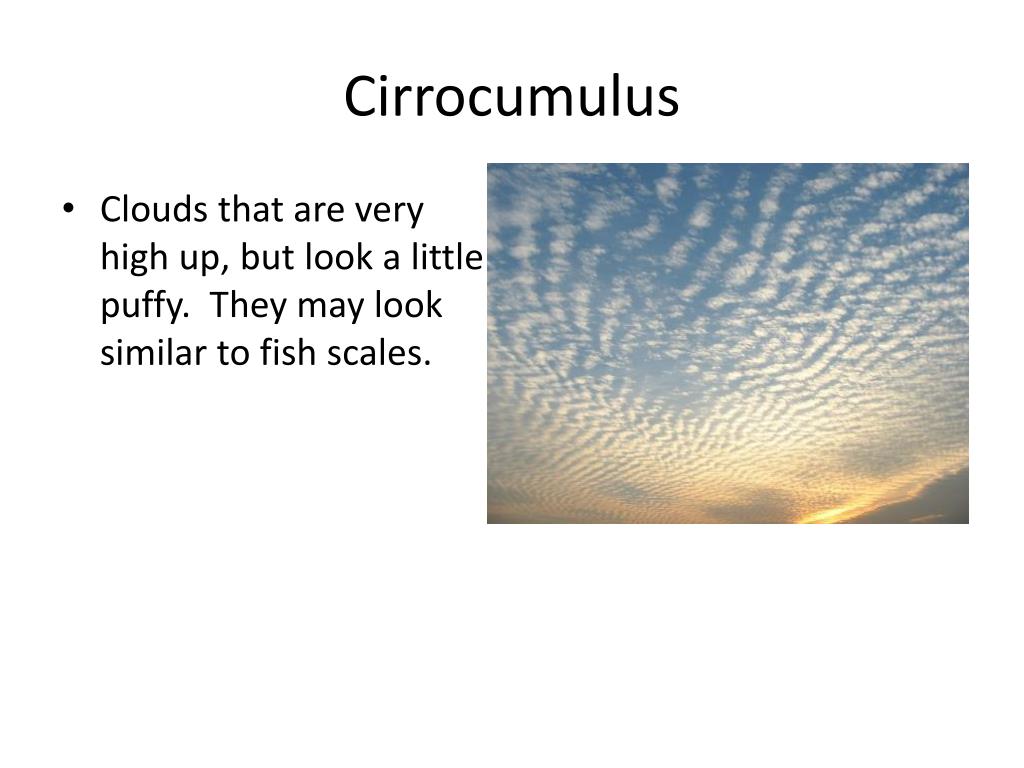 Cirrocumulus

• Clouds that are very high up, but look a little puffy.  They may look similar to fish scales.